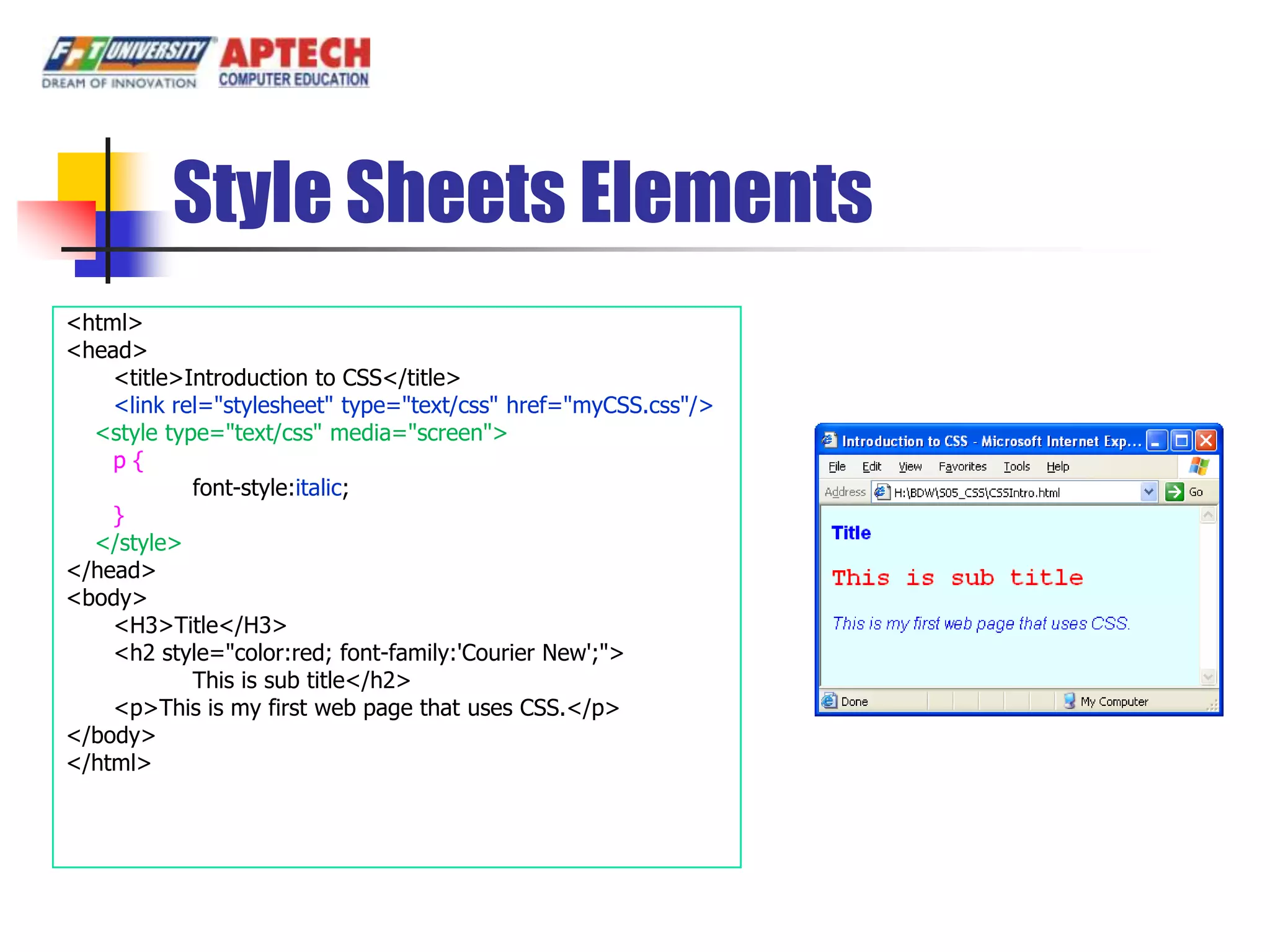 FPT UNIVERSITY
DREAM OF INNOVATION
APTECH
COMPUTER EDUCATION

Style Sheets Elements

<html>
<head>
<title>Introduction to CSS</title>
<link rel="stylesheet" type="text/css" href="myCSS.css"/>
<style type="text/css" media="screen">
p {
font-style:italic;
}
</style>
</head>
<body>
<H3>Title</H3>
<h2 style="color:red; font-family:'Courier New';">
This is sub title</h2>
<p>This is my first web page that uses CSS.</p>
</body>
</html>

Introduction to CSS - Microsoft Internet Exp...
File Edit View Favorites Tools Help
Address H:\BDW\S05_CSS\CSSIntro.html Go
Title
This is sub title
This is my first web page that uses CSS.
Done My Computer